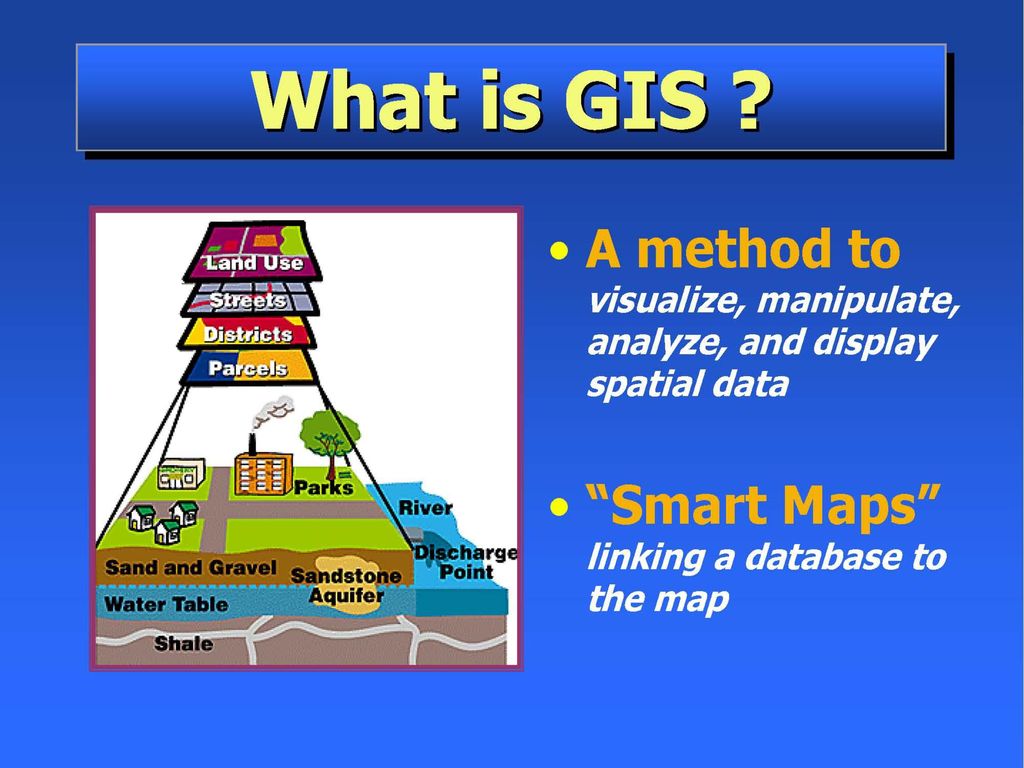 What is GIS ?

Land Use
Streets
Districts
Parcels
Parks
River
Discharge Point
Sand and Gravel
Sandstone Aquifer
Water Table
Shale

• A method to visualize, manipulate, analyze, and display spatial data

• "Smart Maps" linking a database to the map